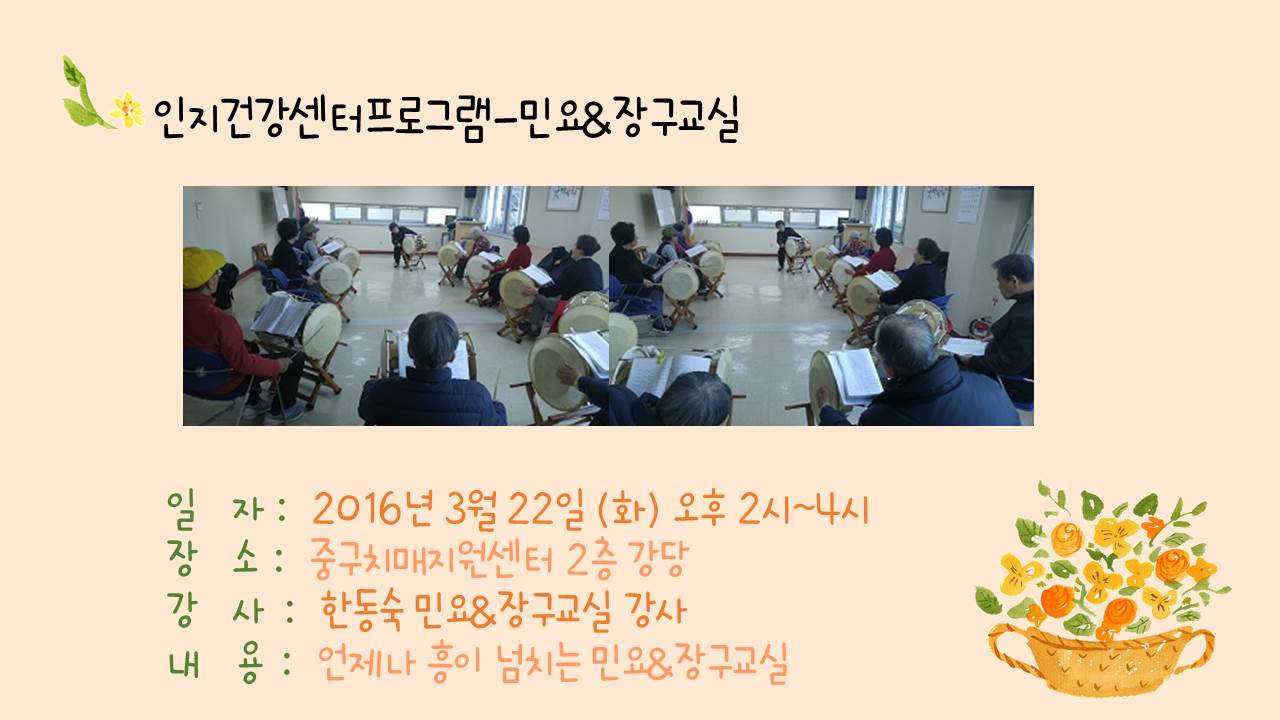 인지건강센터프로그램-민요&장구교실

일 자 : 2016년 3월 22일 (화) 오후 2시~4시
장 소 : 중구치매지원센터 2층 강당
강 사 : 한동숙 민요&장구교실 강사
내 용 : 언제나 흥이 넘치는 민요&장구교실